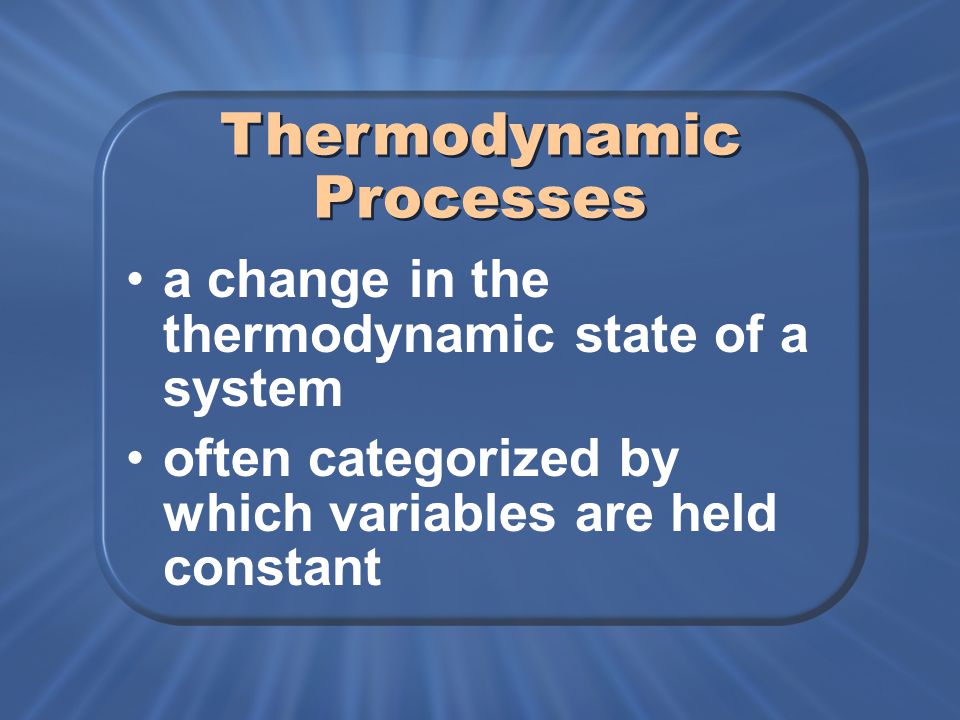 Thermodynamic Processes

• a change in the thermodynamic state of a system

• often categorized by which variables are held constant